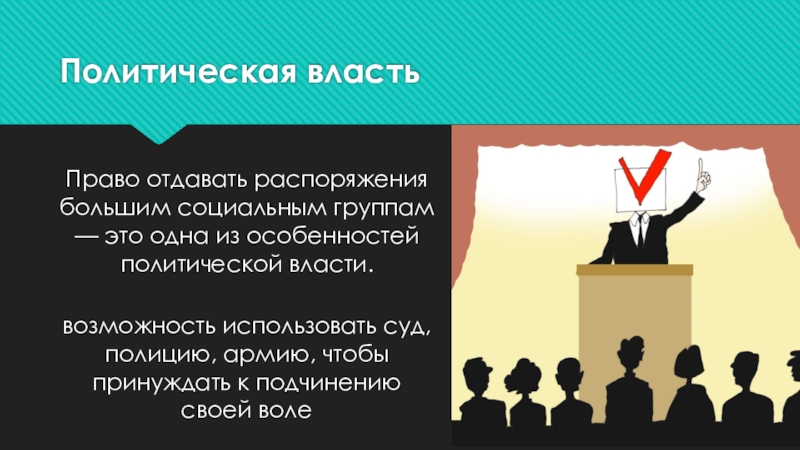 Политическая власть

Право отдавать распоряжения большим социальным группам — это одна из особенностей политической власти.

возможность использовать суд, полицию, армию, чтобы принуждать к подчинению своей воле